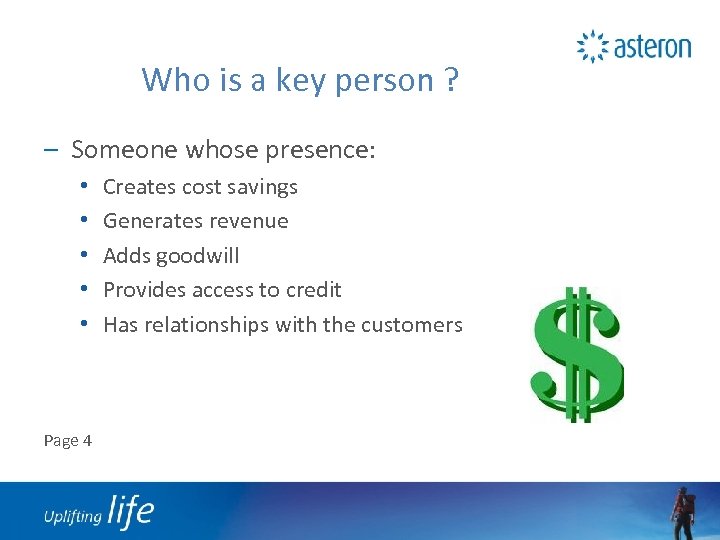 asteron

Who is a key person ?

– Someone whose presence:
• Creates cost savings
• Generates revenue
• Adds goodwill
• Provides access to credit
• Has relationships with the customers

$

Page 4

Uplifting life